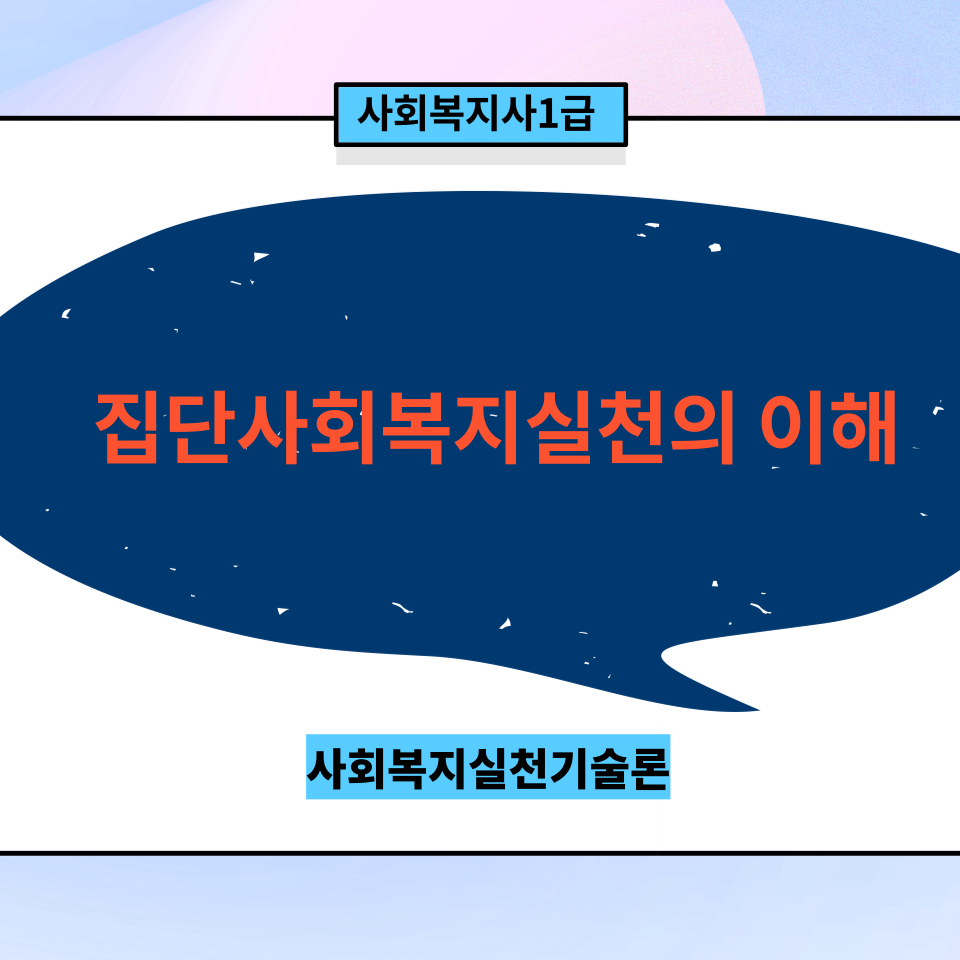 사회복지사1급

집단사회복지실천의 이해

사회복지실천기술론